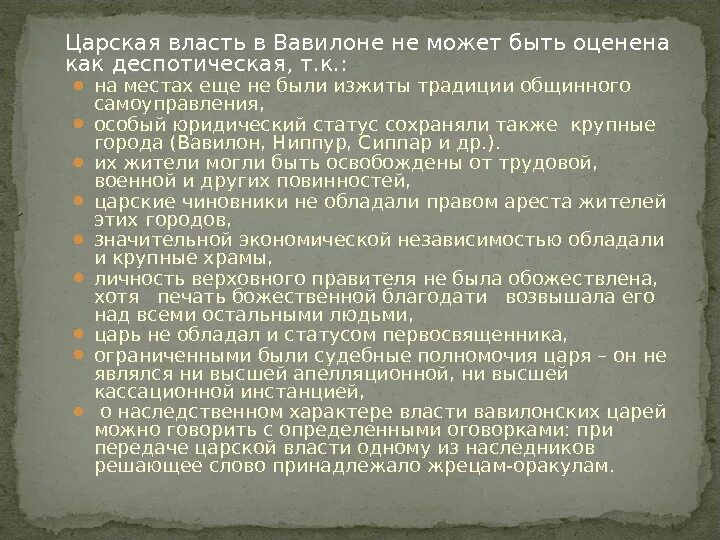 Царская власть в Вавилоне не может быть оценена как деспотическая, т.к.:

- на местах еще не были изжиты традиции общинного самоуправления,
- особый юридический статус сохраняли также крупные города (Вавилон, Ниппур, Сиппар и др.).
- их жители могли быть освобождены от трудовой, военной и других повинностей,
- царские чиновники не обладали правом ареста жителей этих городов,
- значительной экономической независимостью обладали и крупные храмы,
- личность верховного правителя не была обожествлена, хотя печать божественной благодати возвышала его над всеми остальными людьми,
- царь не обладал и статусом первосвященника,
- ограниченными были судебные полномочия царя – он не являлся ни высшей апелляционной, ни высшей кассационной инстанцией,
- о наследственном характере власти вавилонских царей можно говорить с определенными оговорками: при передаче царской власти одному из наследников решающее слово принадлежало жрецам-оракулам.